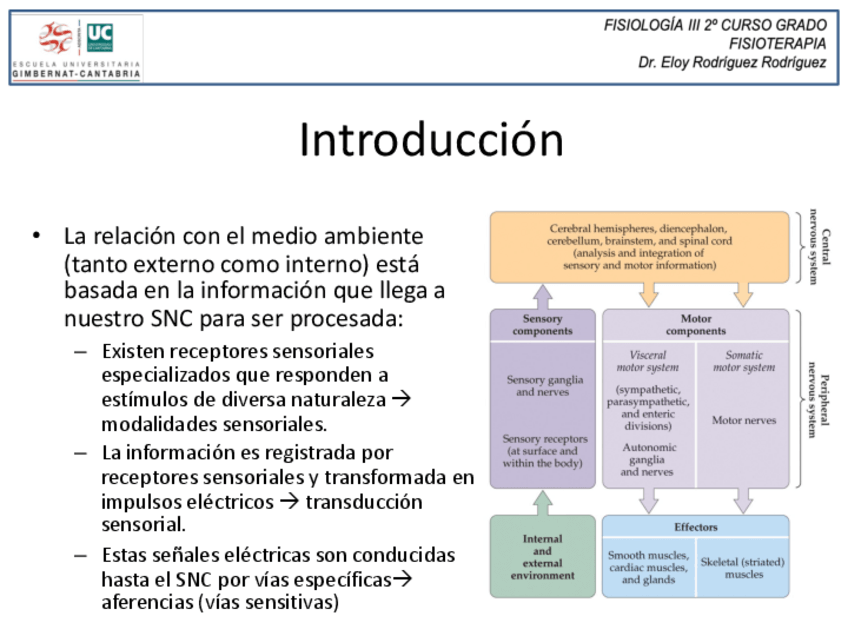 UC

ESCUELA UNIVERSITARIA GIMBERNAT-CANTABRIA

FISIOLOGÍA III 2º CURSO GRADO FISIOTERAPIA
Dr. Eloy Rodríguez Rodríguez

Introducción

• La relación con el medio ambiente (tanto externo como interno) está basada en la información que llega a nuestro SNC para ser procesada:
– Existen receptores sensoriales especializados que responden a estímulos de diversa naturaleza → modalidades sensoriales.
– La información es registrada por receptores sensoriales y transformada en impulsos eléctricos → transducción sensorial.
– Estas señales eléctricas son conducidas hasta el SNC por vías específicas→ aferencias (vías sensitivas)

Cerebral hemispheres, diencephalon, cerebellum, brainstem, and spinal cord (analysis and integration of sensory and motor information)

Central nervous system

Sensory components

Sensory ganglia and nerves

Sensory receptors (at surface and within the body)

Motor components

Visceral motor system

(sympathetic, parasympathetic, and enteric divisions)

Autonomic ganglia and nerves

Somatic motor system

Motor nerves

Peripheral nervous system

Internal and external environment

Effectors

Smooth muscles, cardiac muscles, and glands

Skeletal (striated) muscles